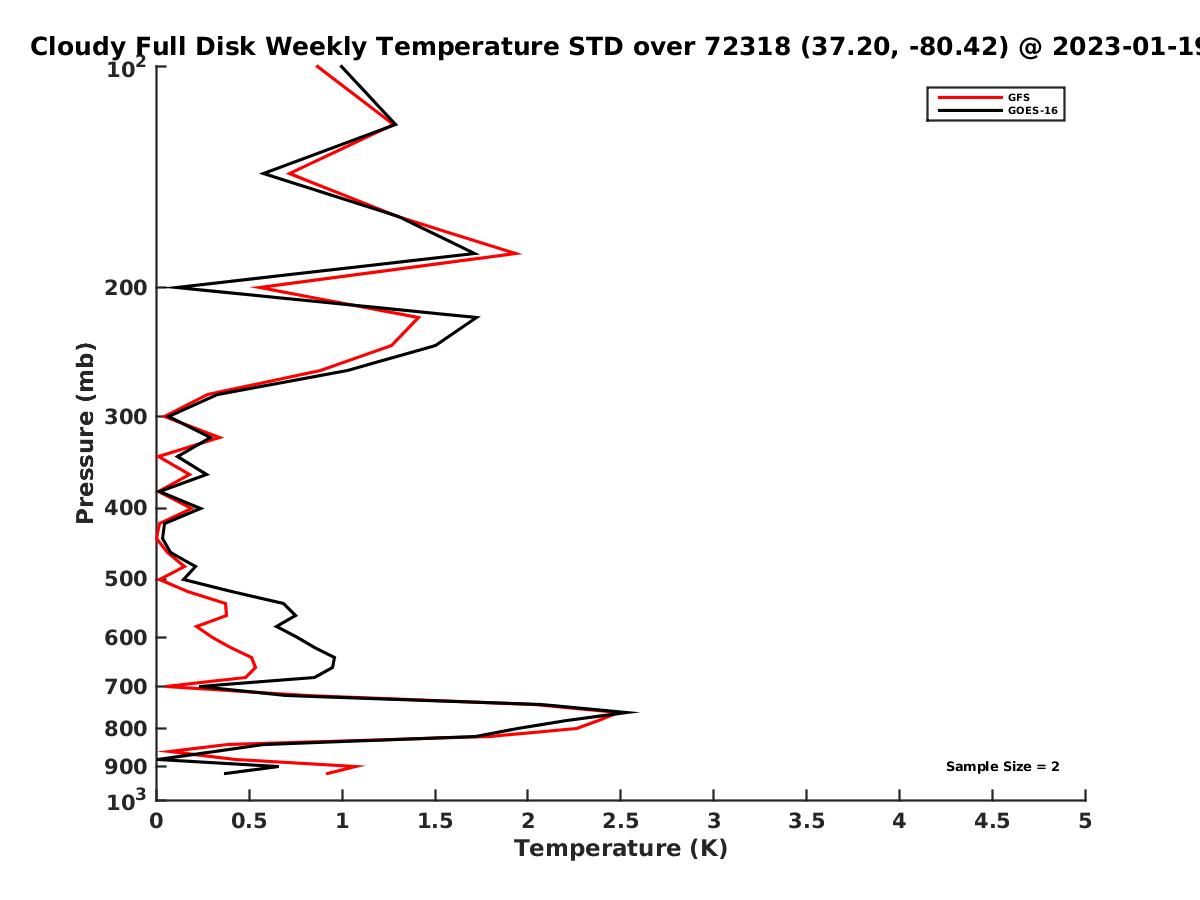 Cloudy Full Disk Weekly Temperature STD over 72318 (37.20, -80.42) @ 2023-01-19

GFS
GOES-16

Pressure (mb)

$10^2$
200
300
400
500
600
700
800
900
$10^3$

Sample Size = 2

0
0.5
1
1.5
2
2.5
3
3.5
4
4.5
5

Temperature (K)